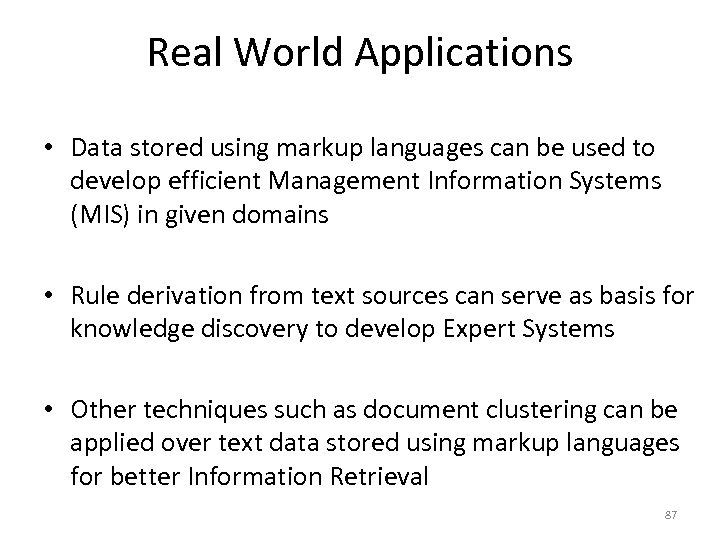 Real World Applications

• Data stored using markup languages can be used to develop efficient Management Information Systems (MIS) in given domains

• Rule derivation from text sources can serve as basis for knowledge discovery to develop Expert Systems

• Other techniques such as document clustering can be applied over text data stored using markup languages for better Information Retrieval

87